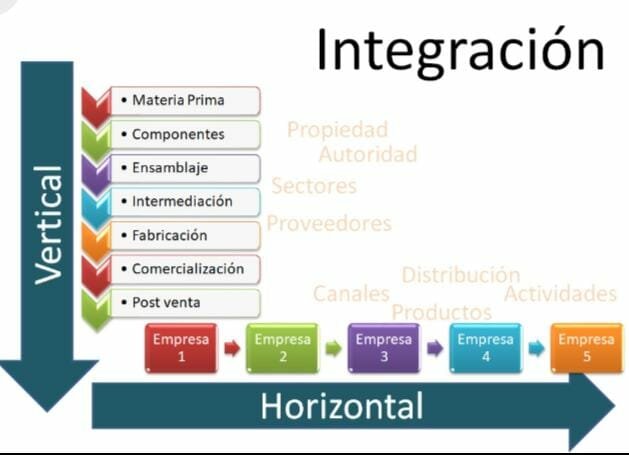 Integración

Vertical

• Materia Prima
• Componentes
• Ensamblaje
• Intermediación
• Fabricación
• Comercialización
• Post venta

Propiedad
Autoridad
Sectores
Proveedores
Distribución
Canales
Actividades
Productos

Empresa 1
Empresa 2
Empresa 3
Empresa 4
Empresa 5

Horizontal